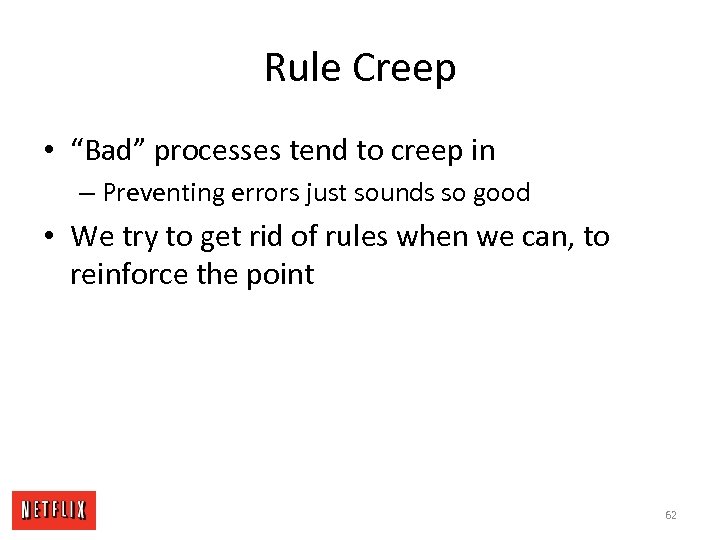 Rule Creep

• “Bad” processes tend to creep in

– Preventing errors just sounds so good

• We try to get rid of rules when we can, to reinforce the point

NETFLIX

62